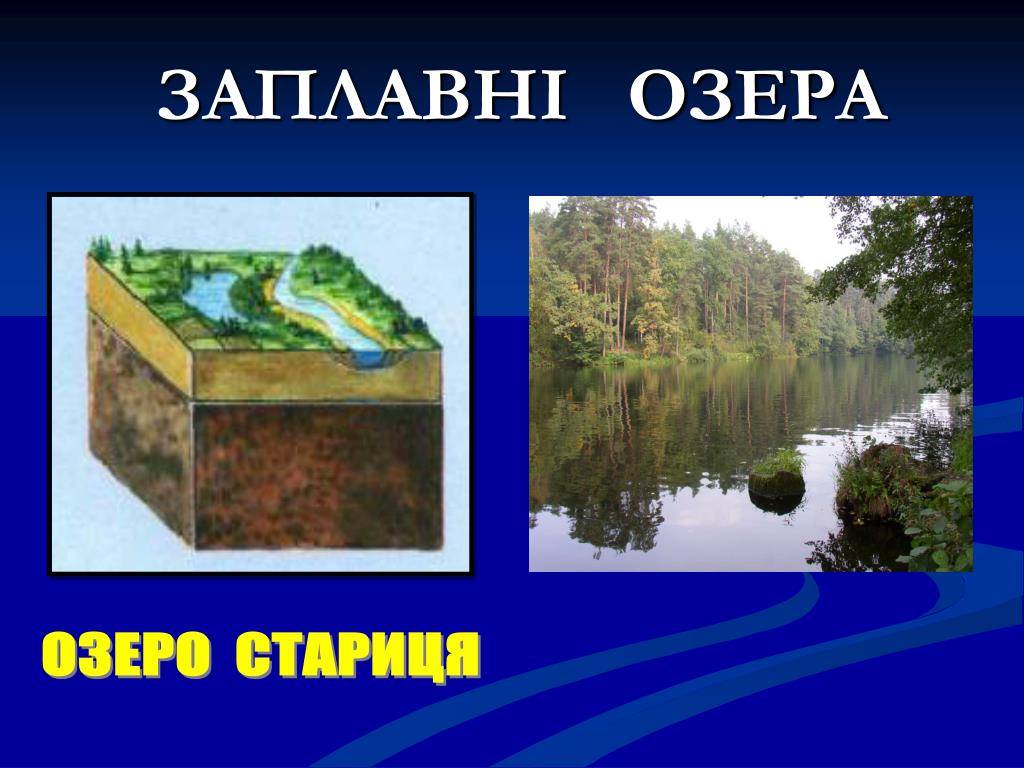 ЗАПЛАВНІ ОЗЕРА

ОЗЕРО СТАРИЦЯ